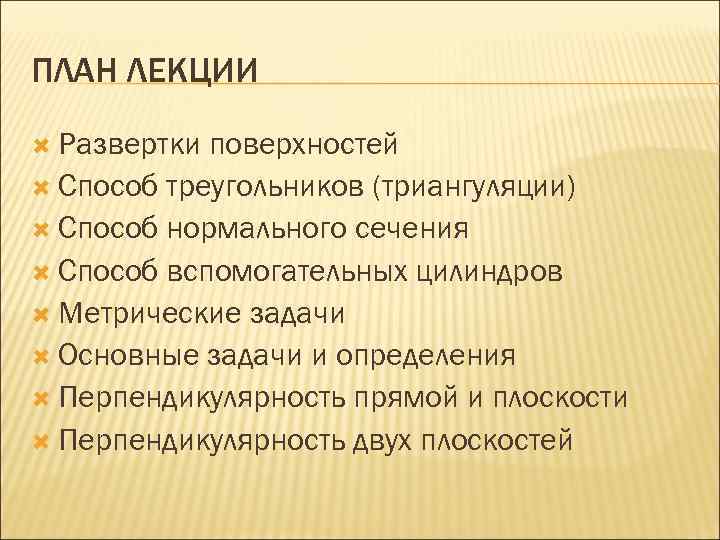 ПЛАН ЛЕКЦИИ

Развертки поверхностей
Способ треугольников (триангуляции)
Способ нормального сечения
Способ вспомогательных цилиндров
Метрические задачи
Основные задачи и определения
Перпендикулярность прямой и плоскости
Перпендикулярность двух плоскостей